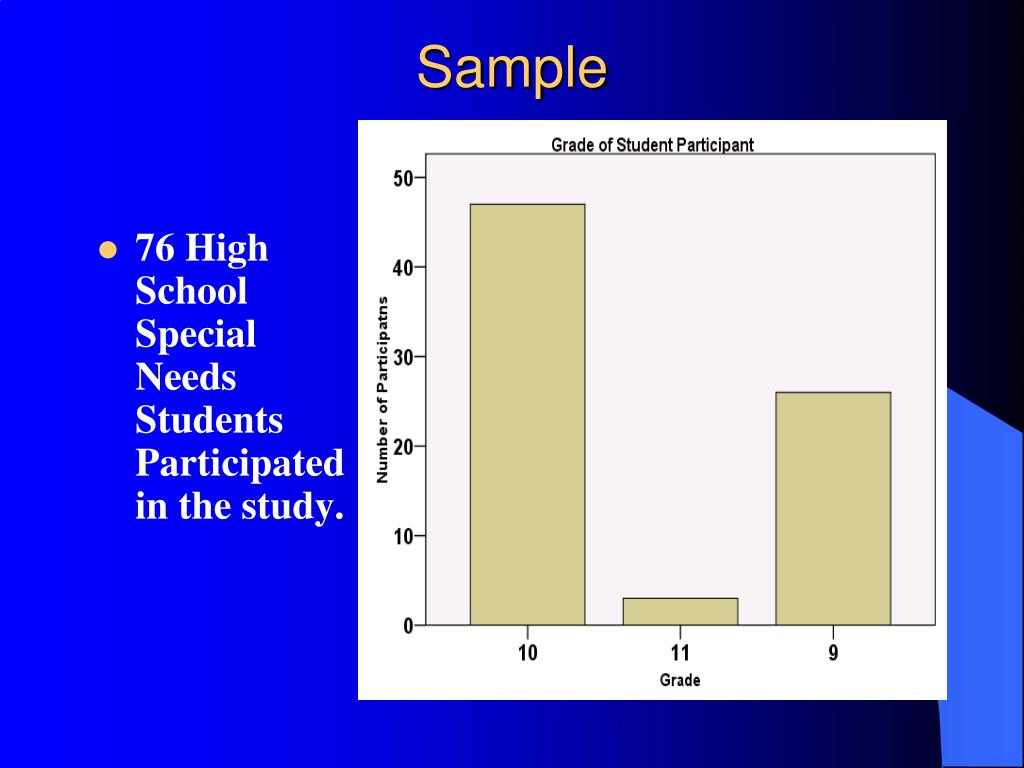 Sample

76 High School Special Needs Students Participated in the study.

Grade of Student Participant

Number of Participatns

50
40
30
20
10
0

10
11
9

Grade